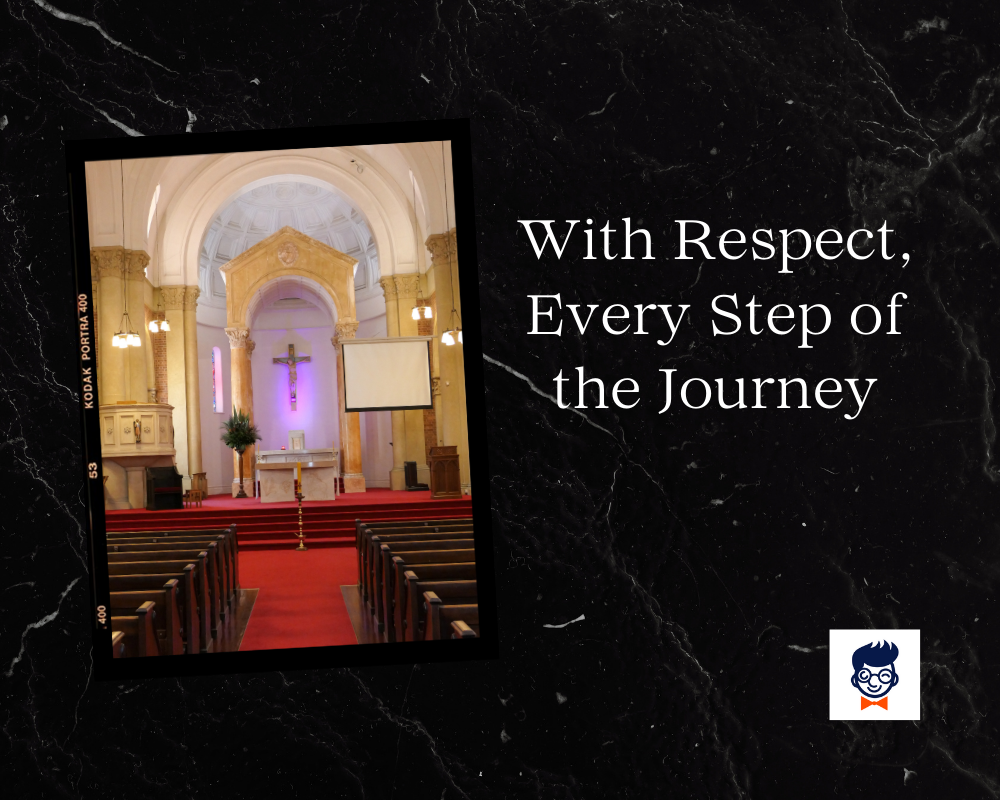 KODAK PORTRA 400

53

400

With Respect, Every Step of the Journey